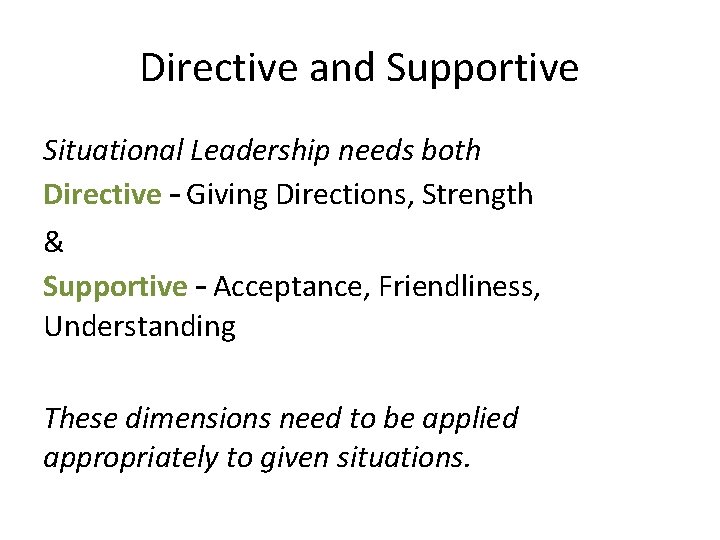 Directive and Supportive

Situational Leadership needs both

Directive - Giving Directions, Strength

&

Supportive - Acceptance, Friendliness, Understanding

These dimensions need to be applied appropriately to given situations.